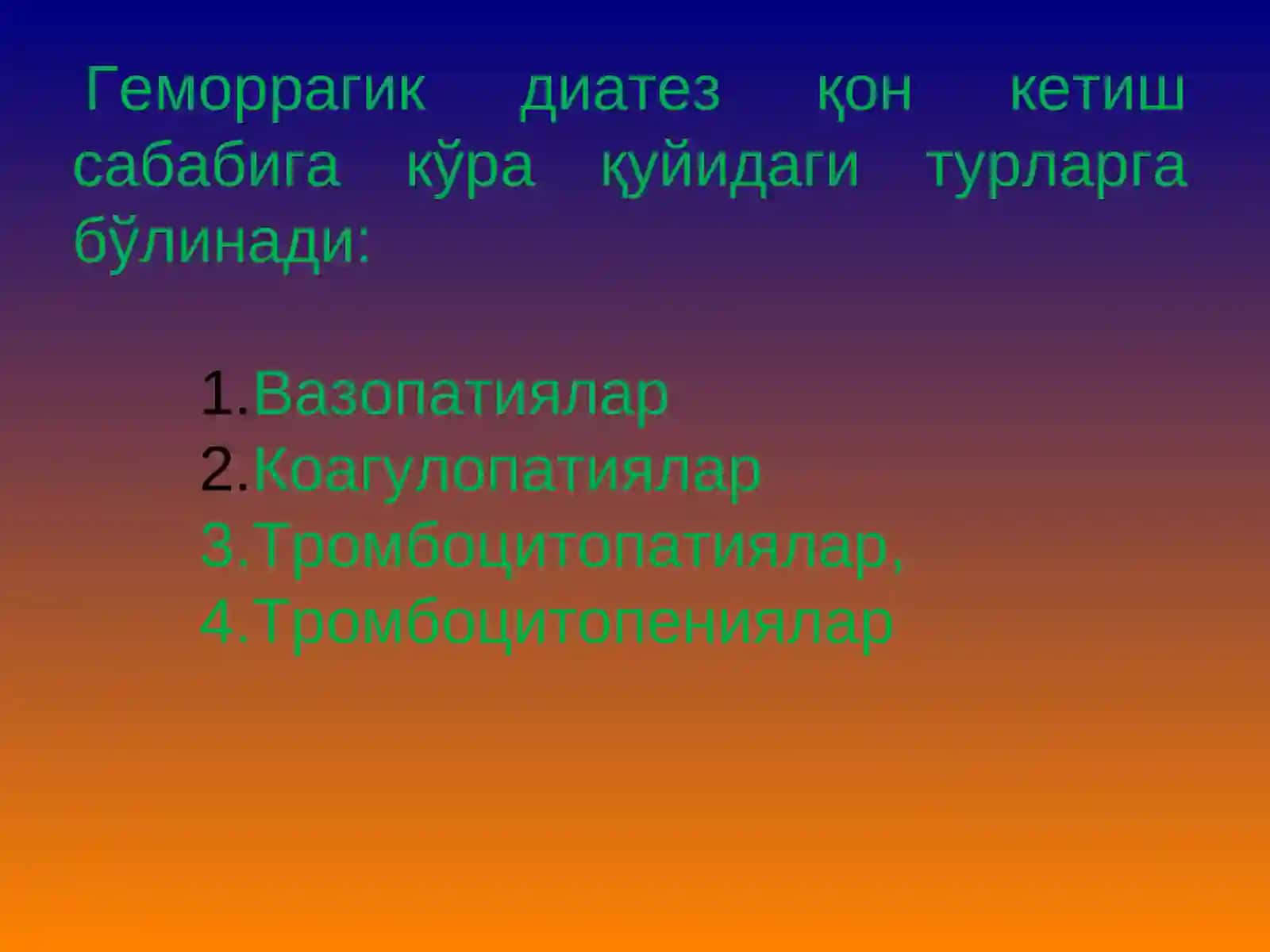 Геморрагик диатез қон кетиш сабабига кўра қуйидаги турларга бўлинади:

1.Вазопатиялар
2.Коагулопатиялар
3.Тромбоцитопатиялар,
4.Тромбоцитопениялар